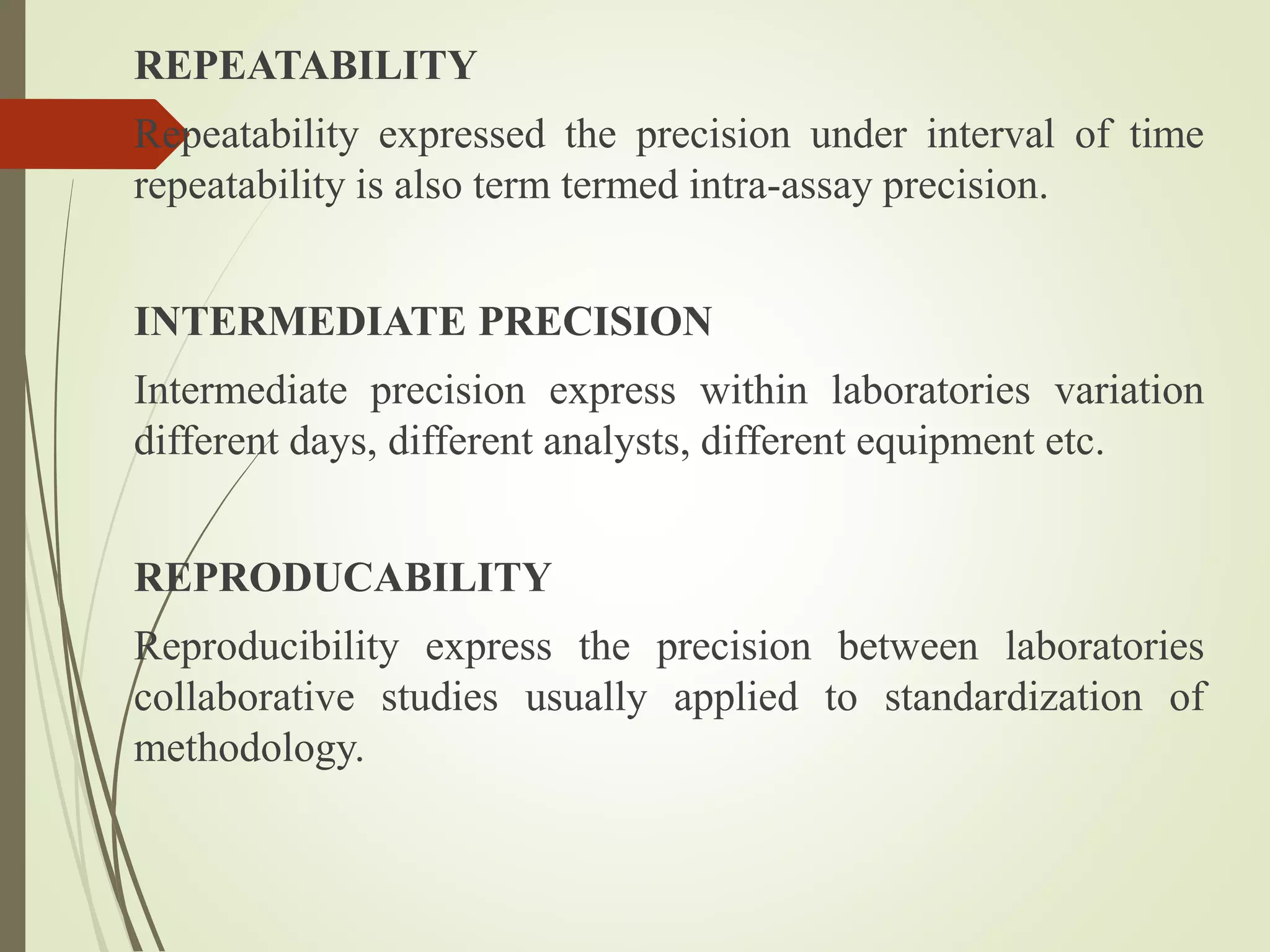 REPEATABILITY

Repeatability expressed the precision under interval of time repeatability is also term termed intra-assay precision.

INTERMEDIATE PRECISION

Intermediate precision express within laboratories variation different days, different analysts, different equipment etc.

REPRODUCABILITY

Reproducibility express the precision between laboratories collaborative studies usually applied to standardization of methodology.